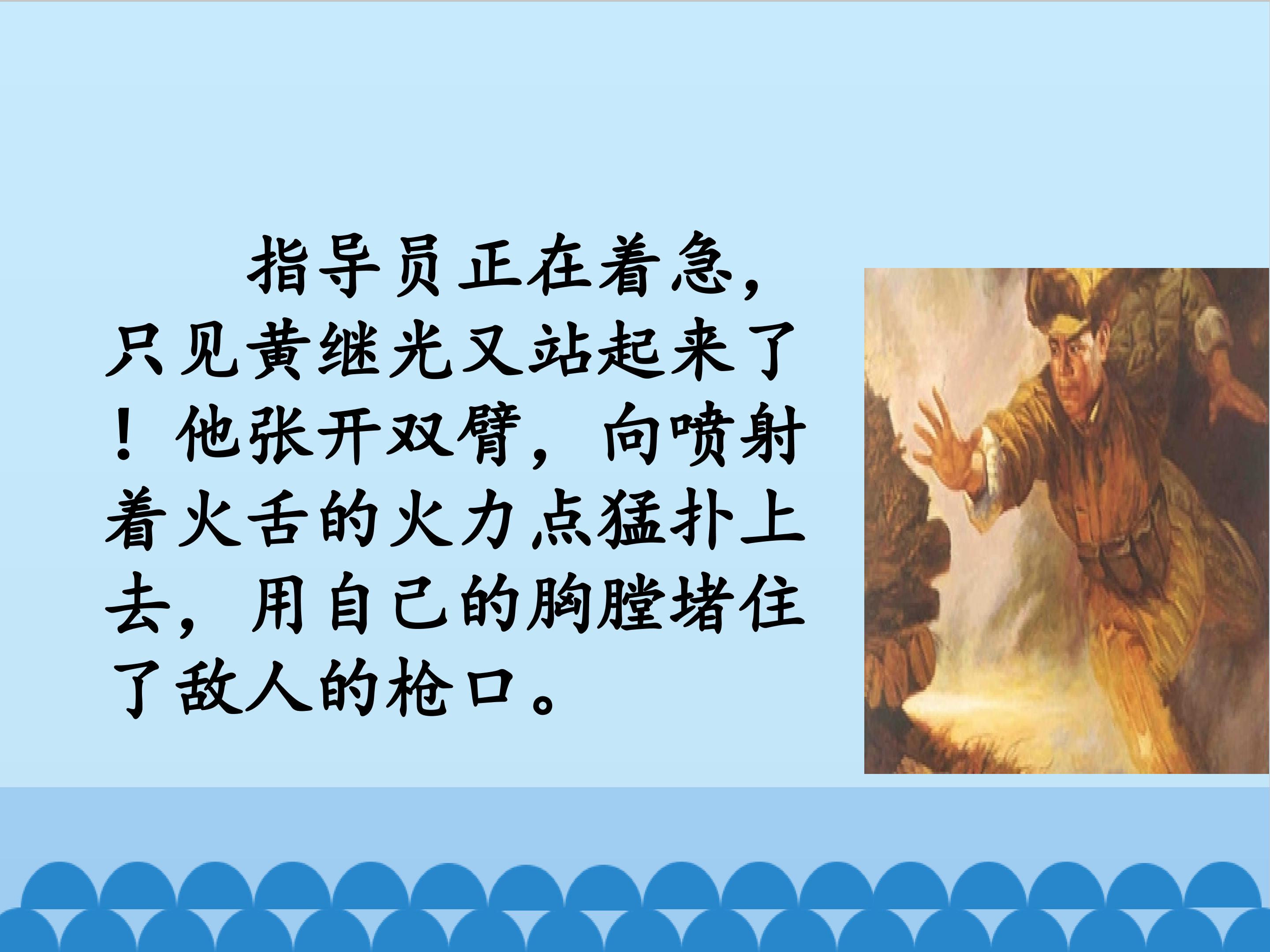 指导员正在着急，只见黄继光又站起来了！他张开双臂，向喷射着火舌的火力点猛扑上去，用自己的胸膛堵住了敌人的枪口。